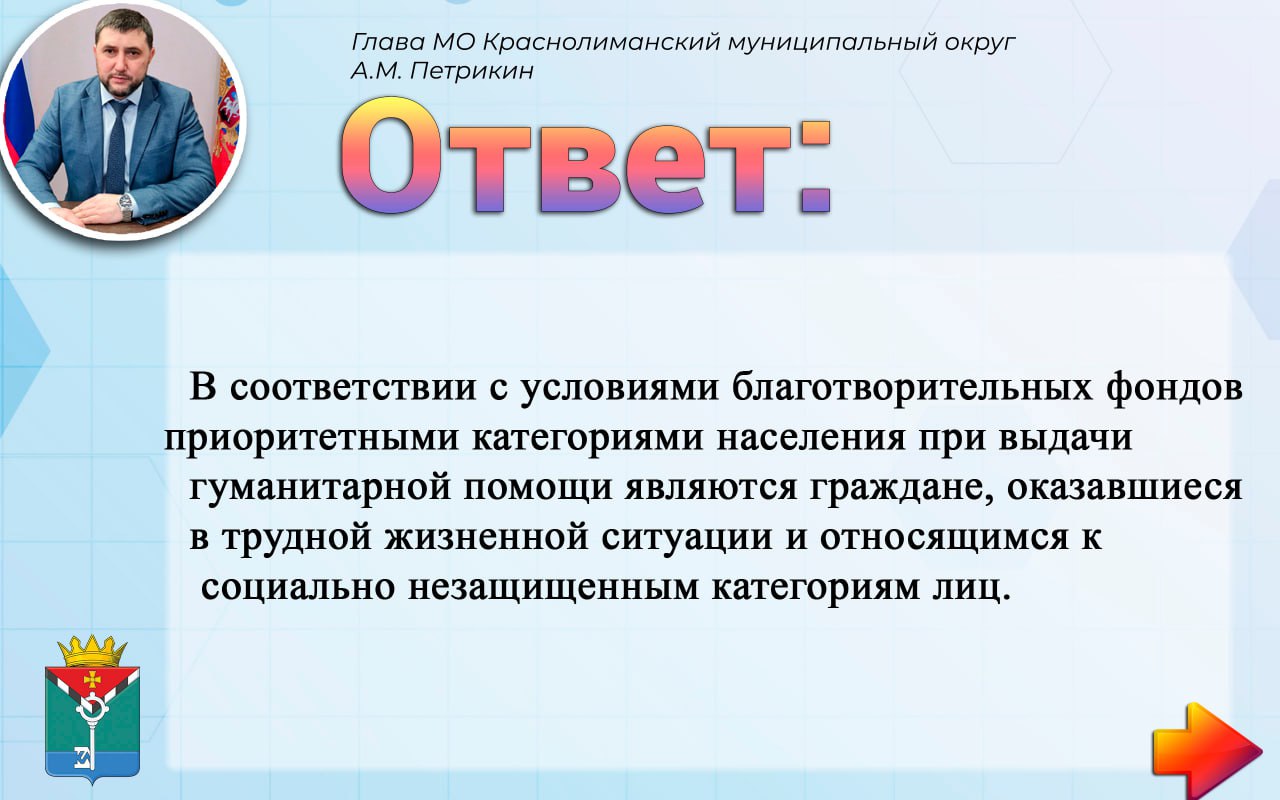 Глава МО Краснолиманский муниципальный округ
А.М. Петрикин

Ответ:

В соответствии с условиями благотворительных фондов приоритетными категориями населения при выдачи гуманитарной помощи являются граждане, оказавшиеся в трудной жизненной ситуации и относящимся к социально незащищенным категориям лиц.